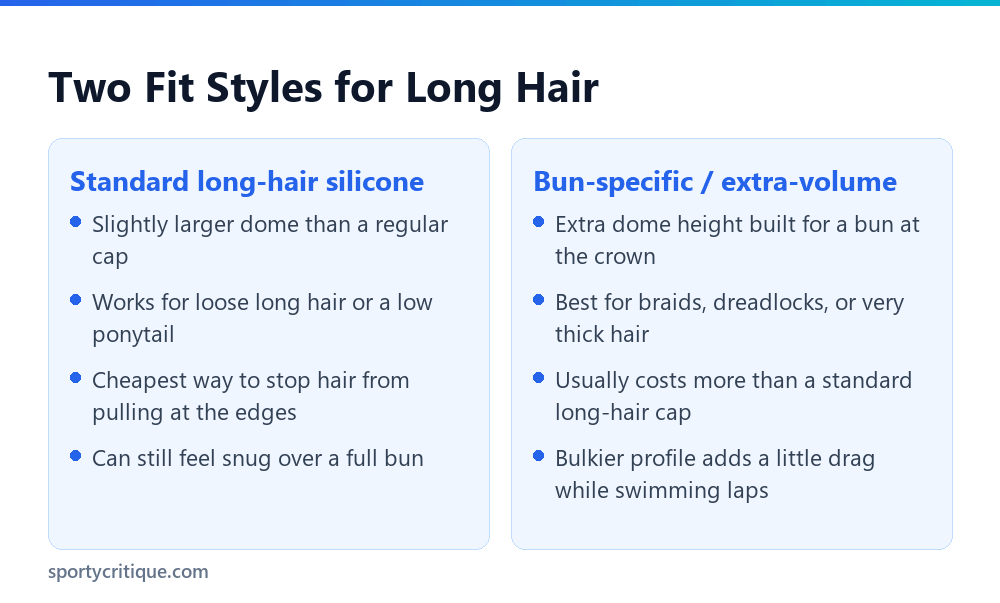 Two Fit Styles for Long Hair

Standard long-hair silicone

• Slightly larger dome than a regular cap
• Works for loose long hair or a low ponytail
• Cheapest way to stop hair from pulling at the edges
• Can still feel snug over a full bun

Bun-specific / extra-volume

• Extra dome height built for a bun at the crown
• Best for braids, dreadlocks, or very thick hair
• Usually costs more than a standard long-hair cap
• Bulkier profile adds a little drag while swimming laps

sportycritique.com